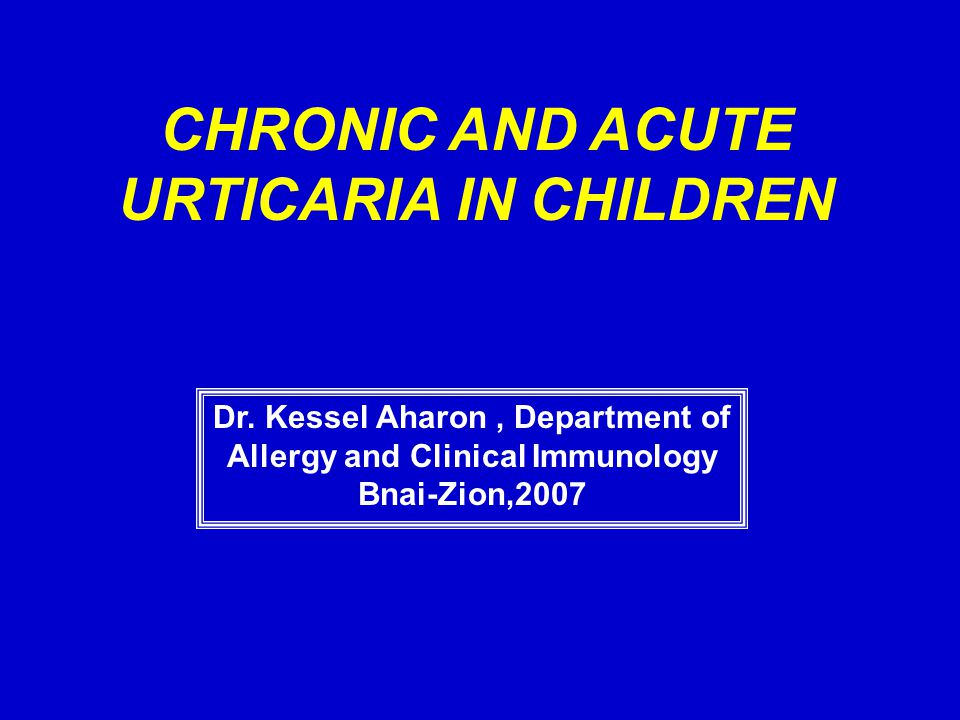 CHRONIC AND ACUTE URTICARIA IN CHILDREN

Dr. Kessel Aharon , Department of Allergy and Clinical Immunology Bnai-Zion,2007